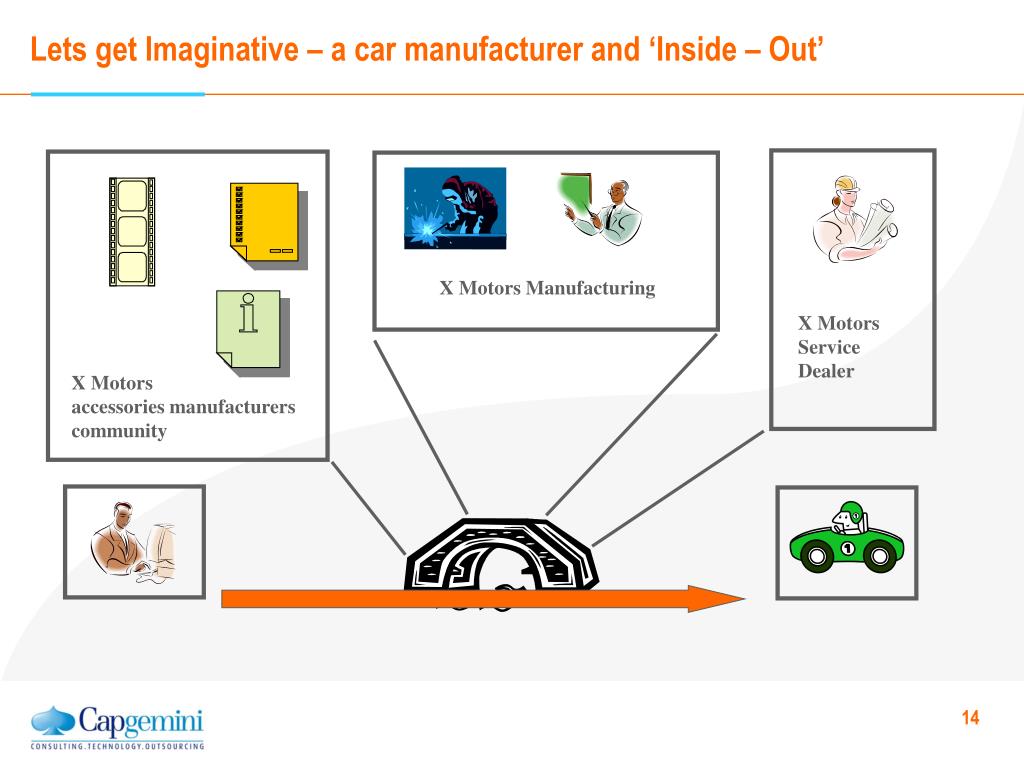 Lets get Imaginative – a car manufacturer and ‘Inside – Out’

X Motors accessories manufacturers community

X Motors Manufacturing

X Motors Service Dealer

1

Capgemini
CONSULTING.TECHNOLOGY.OUTSOURCING

14